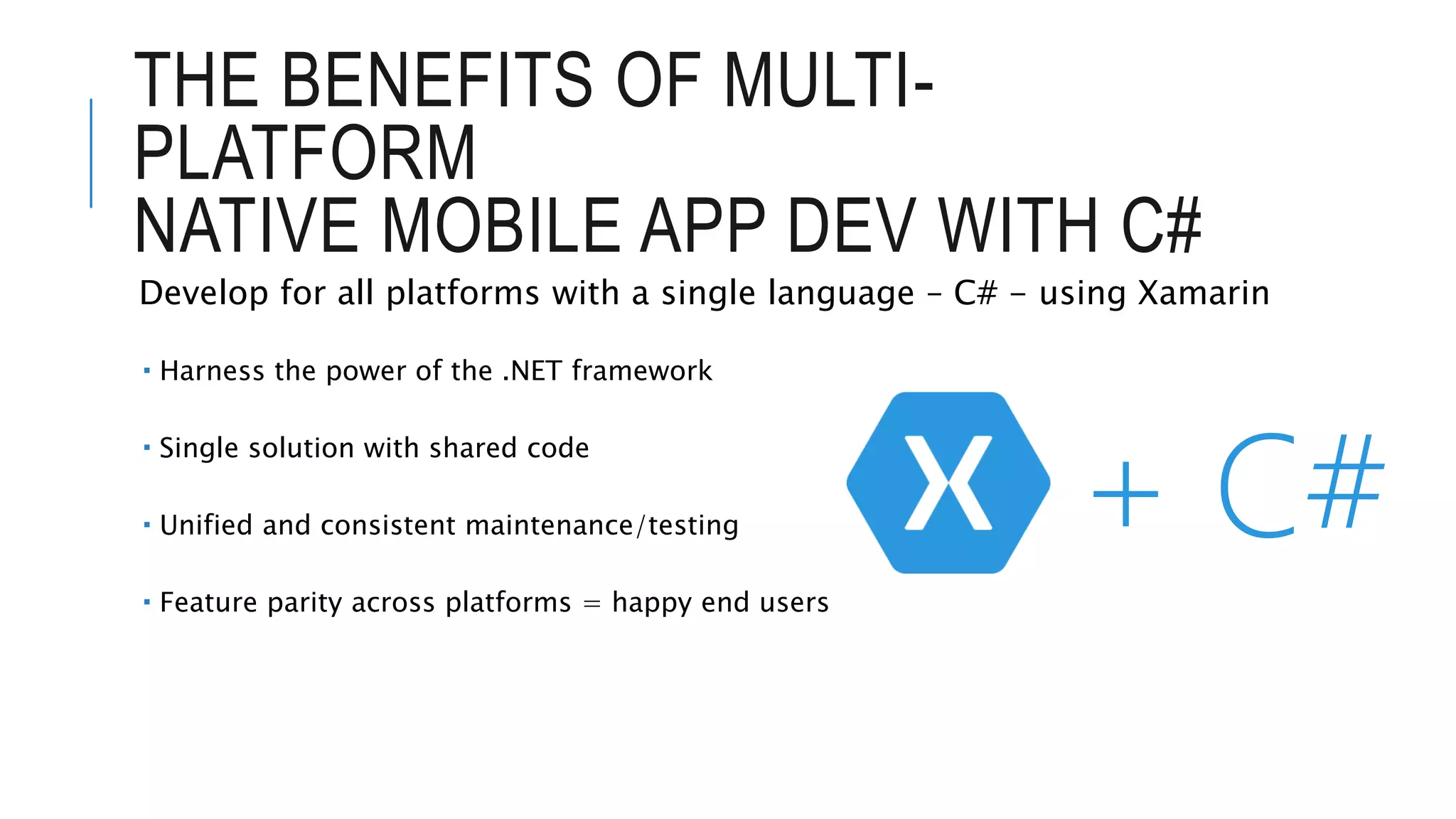 THE BENEFITS OF MULTI-PLATFORM
NATIVE MOBILE APP DEV WITH C#

Develop for all platforms with a single language – C# – using Xamarin

▪ Harness the power of the .NET framework

▪ Single solution with shared code

▪ Unified and consistent maintenance/testing

▪ Feature parity across platforms = happy end users

X + C#